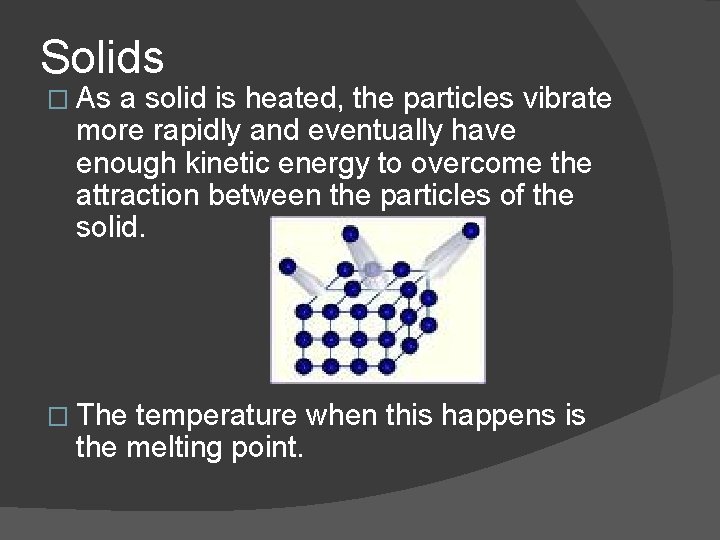 Solids

□ As a solid is heated, the particles vibrate more rapidly and eventually have enough kinetic energy to overcome the attraction between the particles of the solid.

□ The temperature when this happens is the melting point.